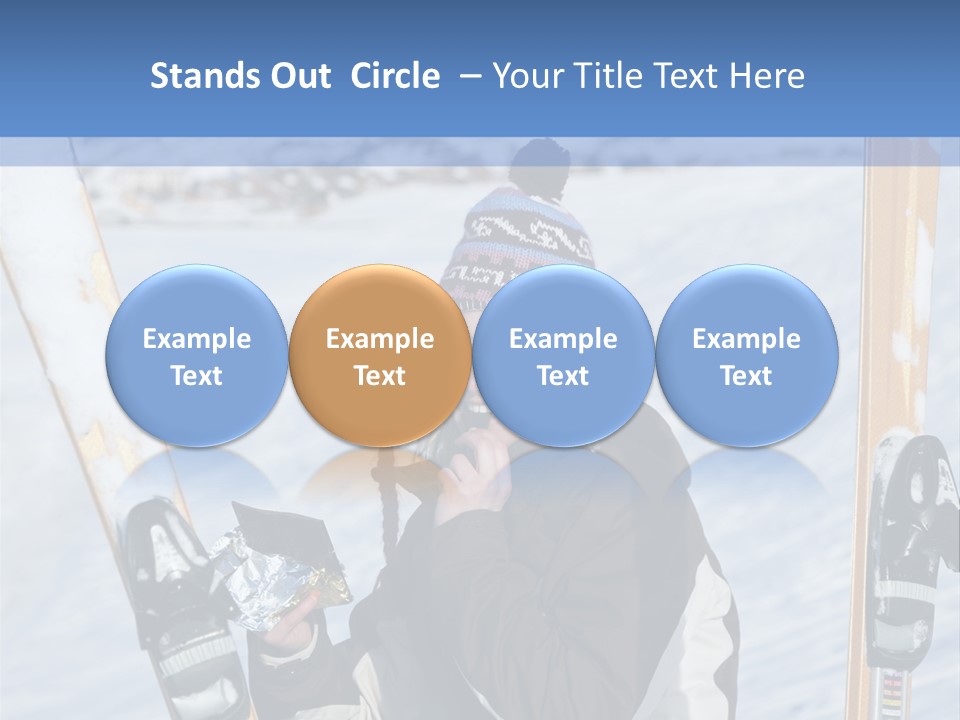 Stands Out Circle – Your Title Text Here

Example Text

Example Text

Example Text

Example Text